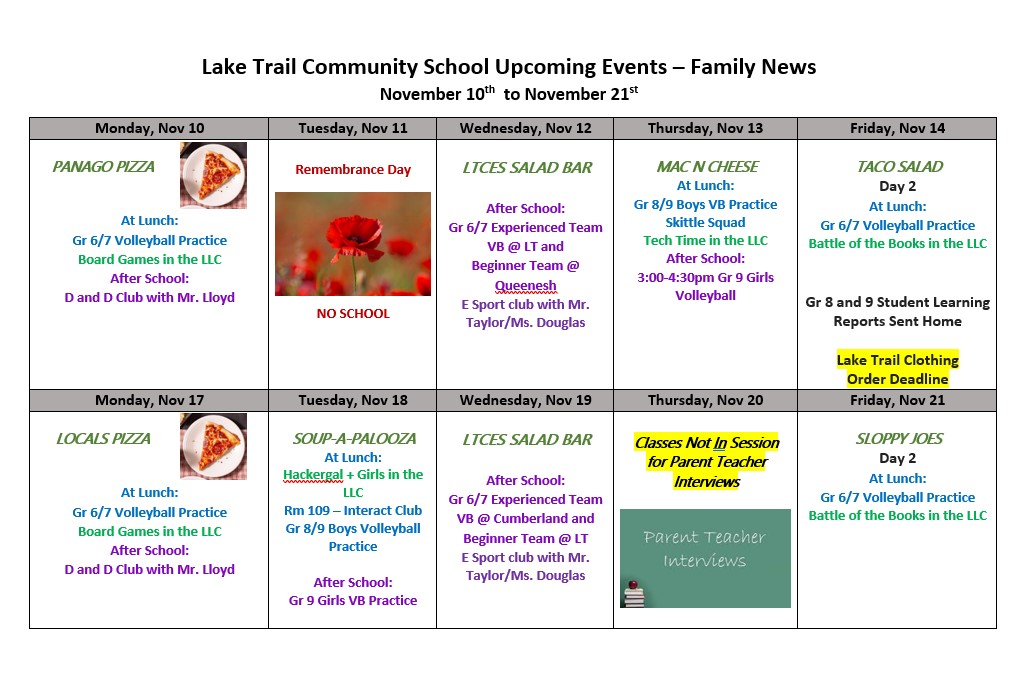 Lake Trail Community School Upcoming Events – Family News
November 10$^{th}$ to November 21$^{st}$

| Monday, Nov 10 | Tuesday, Nov 11 | Wednesday, Nov 12 | Thursday, Nov 13 | Friday, Nov 14 |
|---|---|---|---|---|
| PANAGO PIZZA At Lunch: Gr 6/7 Volleyball Practice Board Games in the LLC After School: D and D Club with Mr. Lloyd | Remembrance Day NO SCHOOL | LTCES SALAD BAR After School: Gr 6/7 Experienced Team VB @ LT and Beginner Team @ Queenesh E Sport club with Mr. Taylor/Ms. Douglas | MAC N CHEESE At Lunch: Gr 8/9 Boys VB Practice Skittle Squad Tech Time in the LLC After School: 3:00-4:30pm Gr 9 Girls Volleyball | TACO SALAD Day 2 At Lunch: Gr 6/7 Volleyball Practice Battle of the Books in the LLC Gr 8 and 9 Student Learning Reports Sent Home Lake Trail Clothing Order Deadline |
| Monday, Nov 17 | Tuesday, Nov 18 | Wednesday, Nov 19 | Thursday, Nov 20 | Friday, Nov 21 |
| LOCALS PIZZA At Lunch: Gr 6/7 Volleyball Practice Board Games in the LLC After School: D and D Club with Mr. Lloyd | SOUP-A-PALOOZA At Lunch: Hackergal + Girls in the LLC Rm 109 – Interact Club Gr 8/9 Boys Volleyball Practice After School: Gr 9 Girls VB Practice | LTCES SALAD BAR After School: Gr 6/7 Experienced Team VB @ Cumberland and Beginner Team @ LT E Sport club with Mr. Taylor/Ms. Douglas | Classes Not In Session for Parent Teacher Interviews Parent Teacher Interviews | SLOPPY JOES Day 2 At Lunch: Gr 6/7 Volleyball Practice Battle of the Books in the LLC |